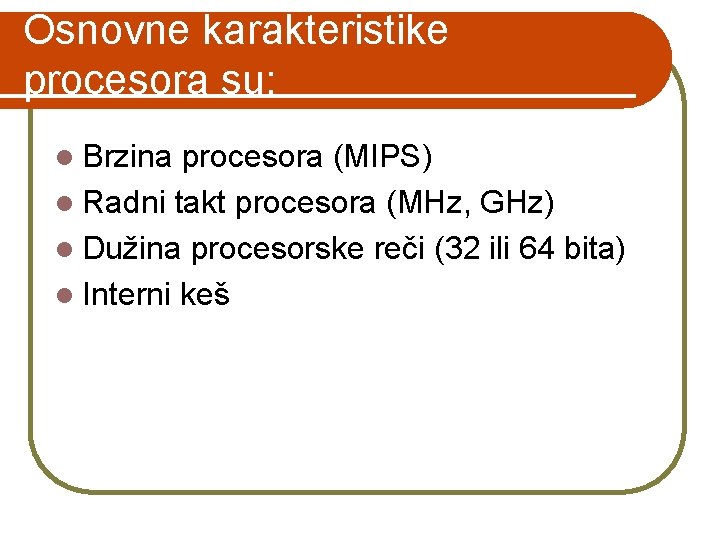 Osnovne karakteristike procesora su:

Brzina procesora (MIPS)
Radni takt procesora (MHz, GHz)
Dužina procesorske reči (32 ili 64 bita)
Interni keš